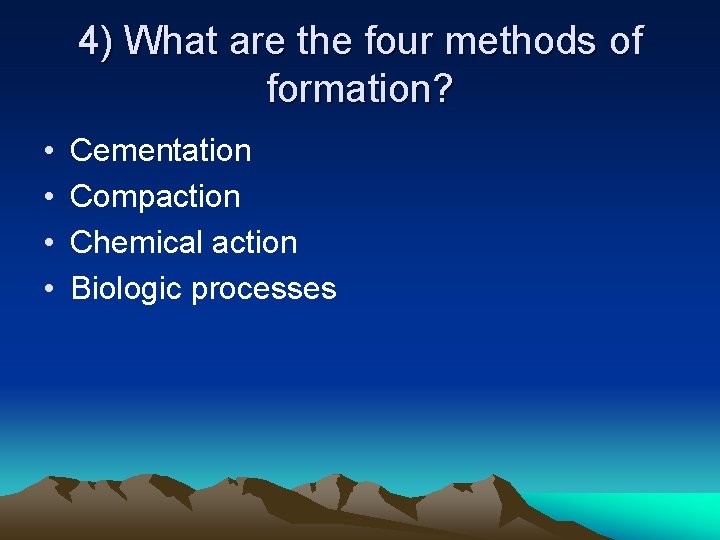 4) What are the four methods of formation?

• Cementation
• Compaction
• Chemical action
• Biologic processes